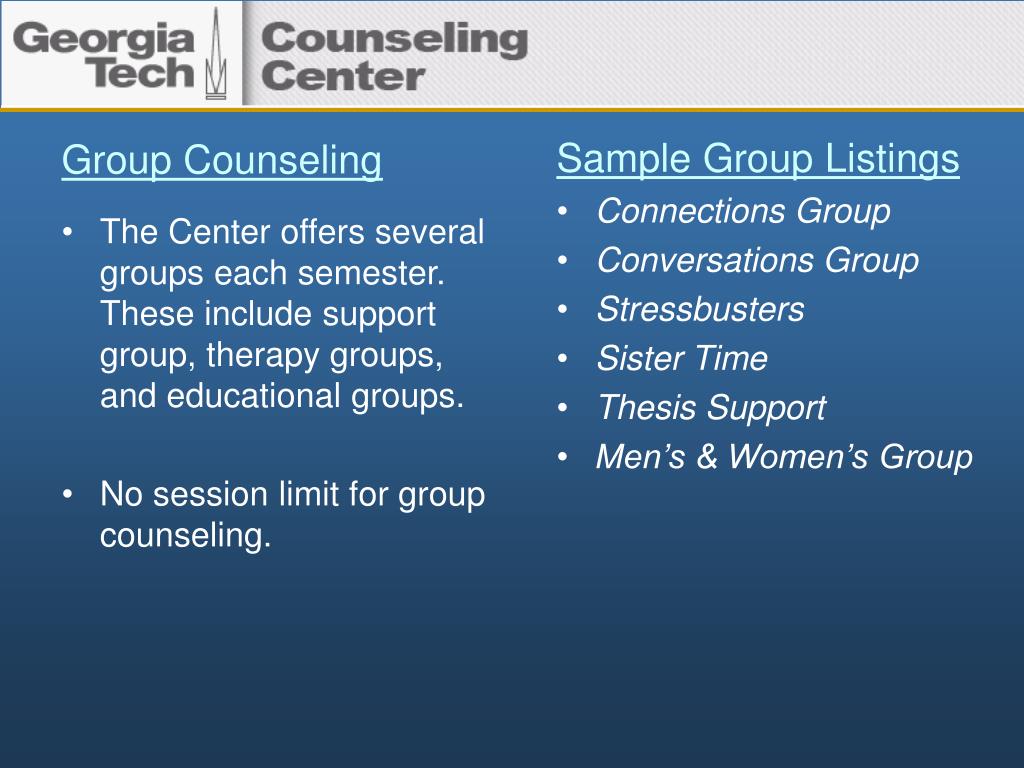 Georgia Tech Counseling Center

Group Counseling

• The Center offers several groups each semester. These include support group, therapy groups, and educational groups.

• No session limit for group counseling.

Sample Group Listings

• Connections Group
• Conversations Group
• Stressbusters
• Sister Time
• Thesis Support
• Men’s & Women’s Group